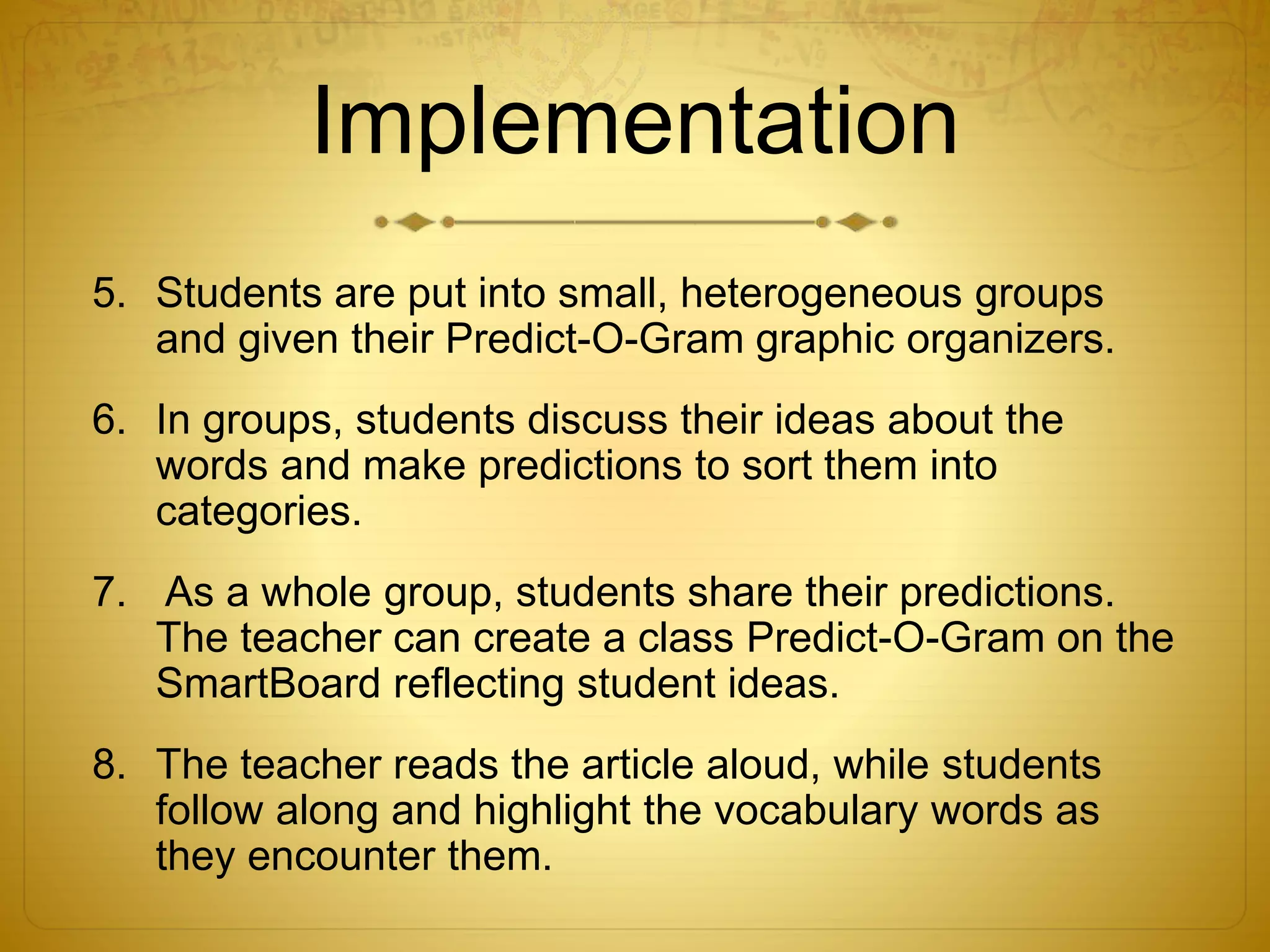 Implementation

5. Students are put into small, heterogeneous groups and given their Predict-O-Gram graphic organizers.

6. In groups, students discuss their ideas about the words and make predictions to sort them into categories.

7. As a whole group, students share their predictions. The teacher can create a class Predict-O-Gram on the SmartBoard reflecting student ideas.

8. The teacher reads the article aloud, while students follow along and highlight the vocabulary words as they encounter them.